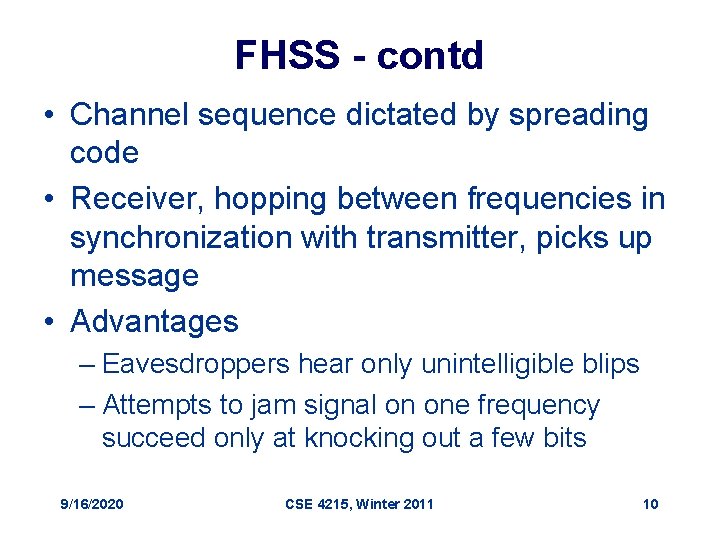 FHSS - contd

• Channel sequence dictated by spreading code
• Receiver, hopping between frequencies in synchronization with transmitter, picks up message
• Advantages
– Eavesdroppers hear only unintelligible blips
– Attempts to jam signal on one frequency succeed only at knocking out a few bits

9/16/2020 CSE 4215, Winter 2011 10